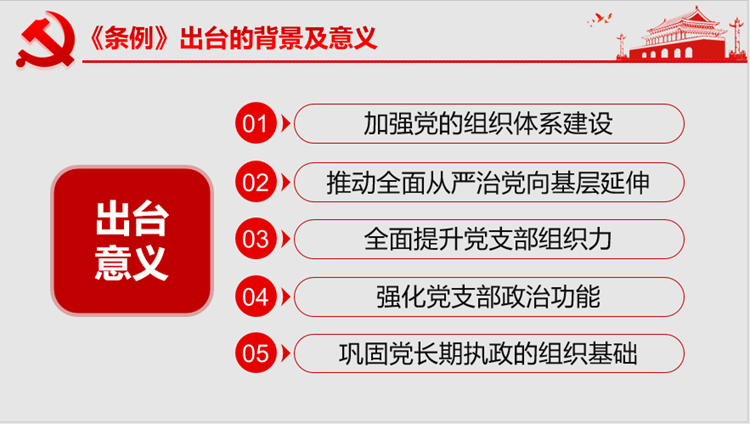 《条例》出台的背景及意义

出台意义

01 加强党的组织体系建设

02 推动全面从严治党向基层延伸

03 全面提升党支部组织力

04 强化党支部政治功能

05 巩固党长期执政的组织基础